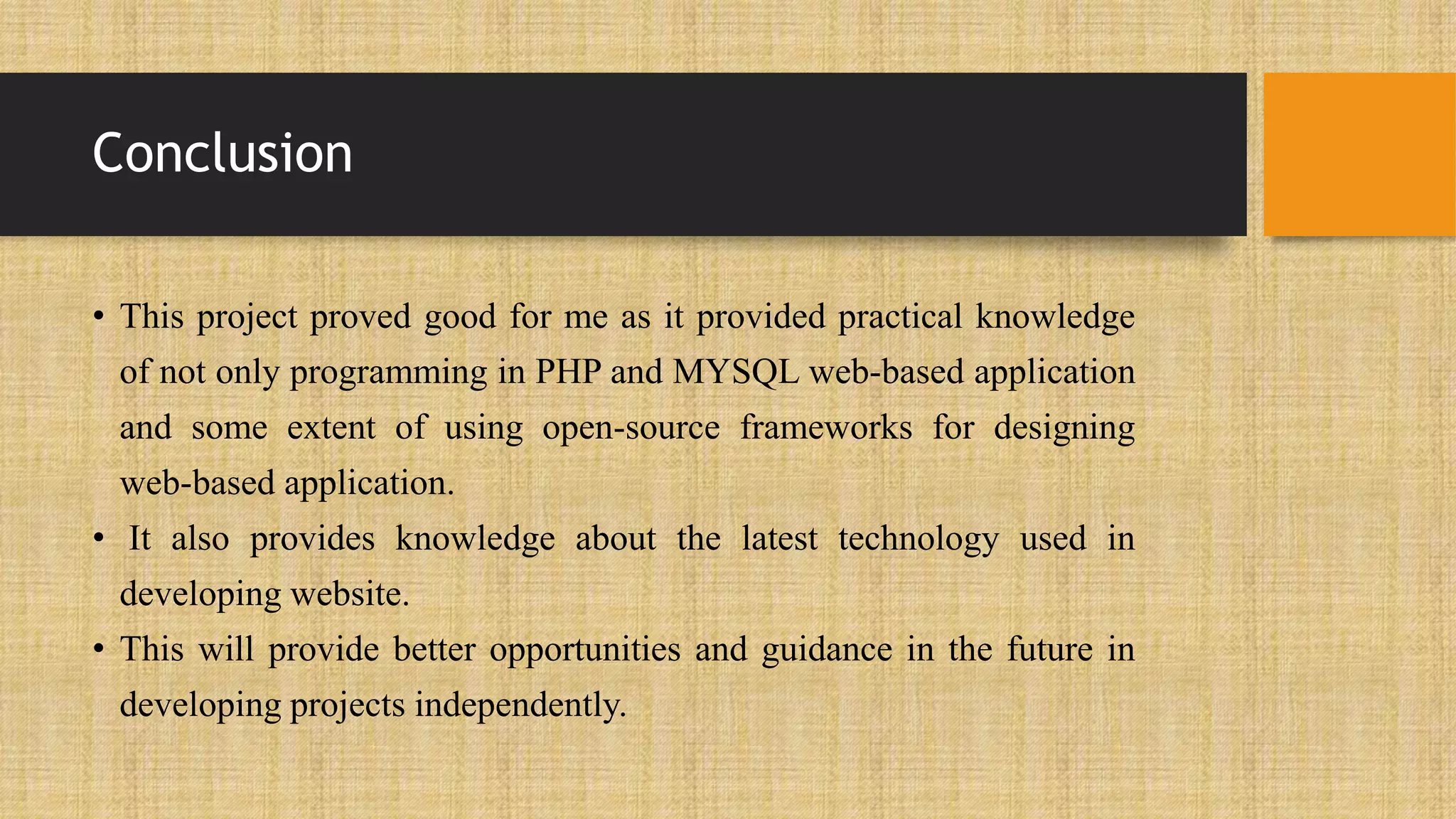 Conclusion

• This project proved good for me as it provided practical knowledge of not only programming in PHP and MYSQL web-based application and some extent of using open-source frameworks for designing web-based application.
• It also provides knowledge about the latest technology used in developing website.
• This will provide better opportunities and guidance in the future in developing projects independently.